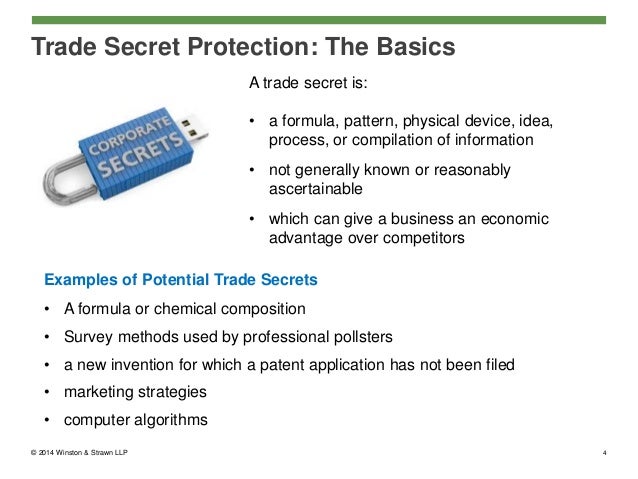 Trade Secret Protection: The Basics

CORPORATE SECRETS

A trade secret is:

• a formula, pattern, physical device, idea, process, or compilation of information

• not generally known or reasonably ascertainable

• which can give a business an economic advantage over competitors

Examples of Potential Trade Secrets

• A formula or chemical composition

• Survey methods used by professional pollsters

• a new invention for which a patent application has not been filed

• marketing strategies

• computer algorithms

© 2014 Winston & Strawn LLP

4